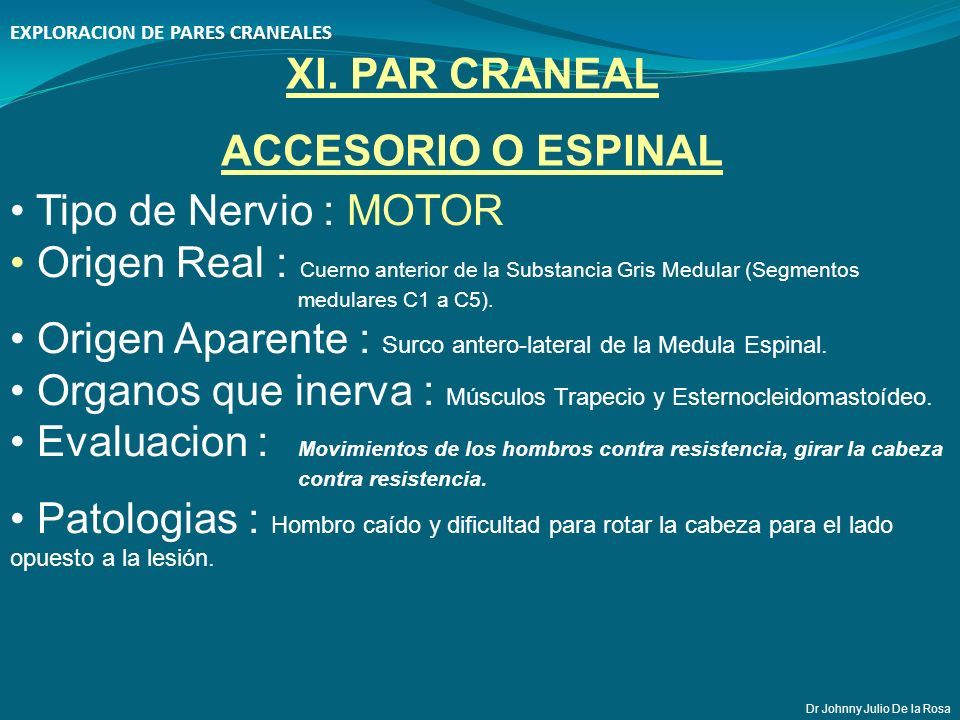 EXPLORACION DE PARES CRANEALES

XI. PAR CRANEAL

ACCESORIO O ESPINAL

• Tipo de Nervio : MOTOR
• Origen Real : Cuerno anterior de la Substancia Gris Medular (Segmentos medulares C1 a C5).
• Origen Aparente : Surco antero-lateral de la Medula Espinal.
• Organos que inerva : Músculos Trapecio y Esternocleidomastoídeo.
• Evaluacion : Movimientos de los hombros contra resistencia, girar la cabeza contra resistencia.
• Patologias : Hombro caído y dificultad para rotar la cabeza para el lado opuesto a la lesión.

Dr Johnny Julio De la Rosa